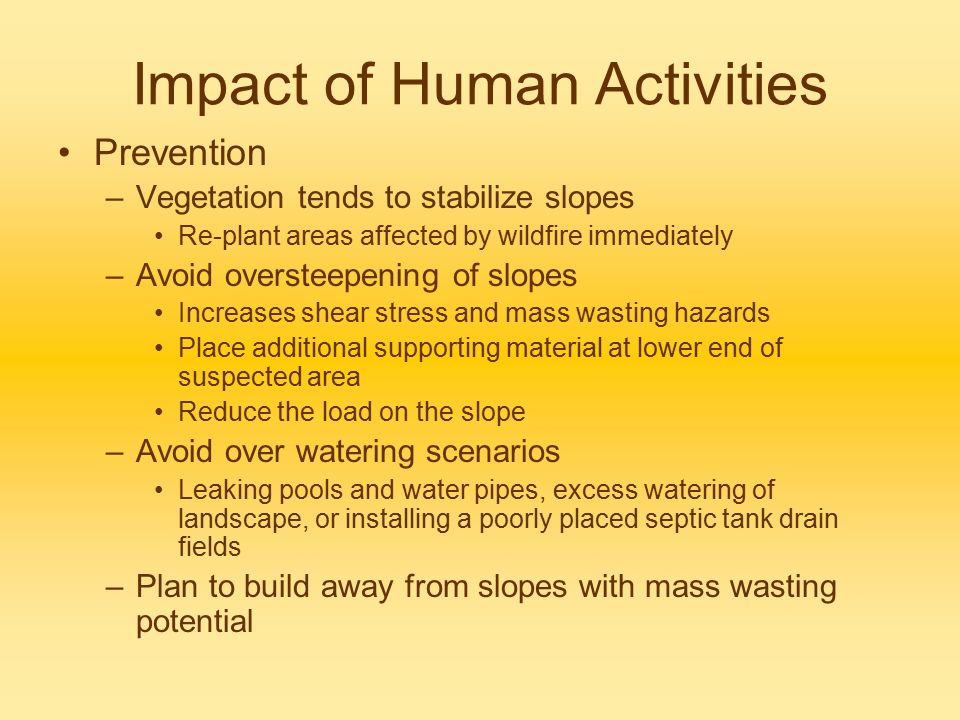 Impact of Human Activities

• Prevention
– Vegetation tends to stabilize slopes
• Re-plant areas affected by wildfire immediately
– Avoid oversteepening of slopes
• Increases shear stress and mass wasting hazards
• Place additional supporting material at lower end of suspected area
• Reduce the load on the slope
– Avoid over watering scenarios
• Leaking pools and water pipes, excess watering of landscape, or installing a poorly placed septic tank drain fields
– Plan to build away from slopes with mass wasting potential